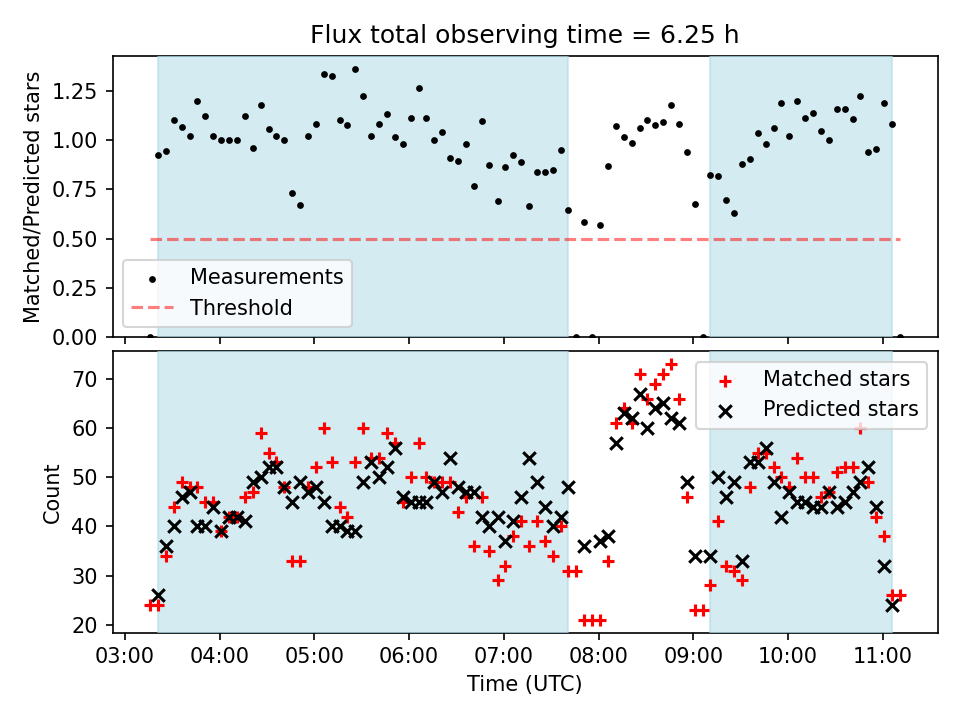 Flux total observing time = 6.25 h

Matched/Predicted stars

1.25
1.00
0.75
0.50
0.25
0.00

Measurements
Threshold

Count

70
60
50
40
30
20

Matched stars
Predicted stars

03:00 04:00 05:00 06:00 07:00 08:00 09:00 10:00 11:00

Time (UTC)